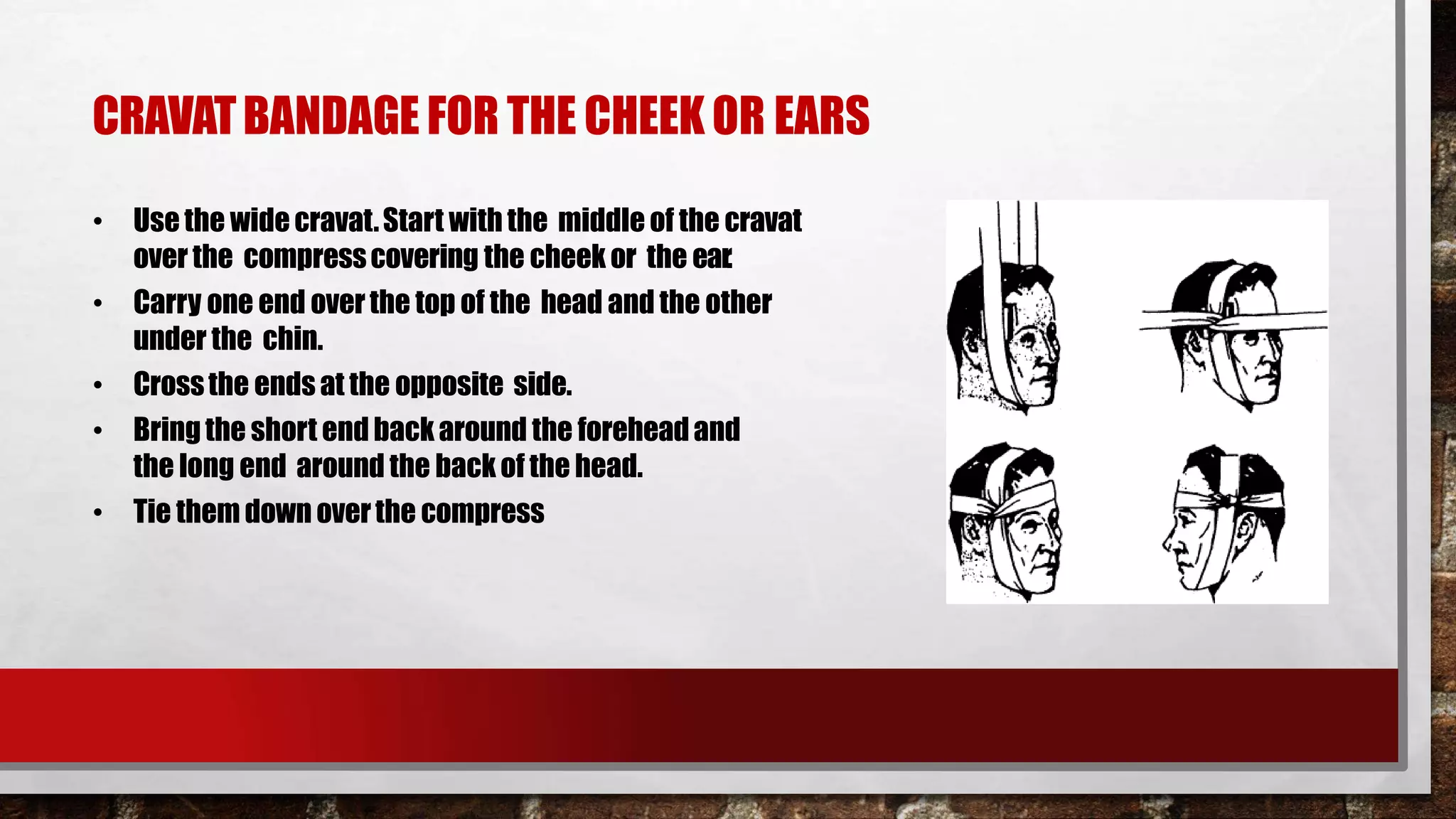 CRAVAT BANDAGE FOR THE CHEEK OR EARS

• Use the wide cravat. Start with the middle of the cravat over the compress covering the cheek or the ear.

• Carry one end over the top of the head and the other under the chin.

• Cross the ends at the opposite side.

• Bring the short end back around the forehead and the long end around the back of the head.

• Tie them down over the compress